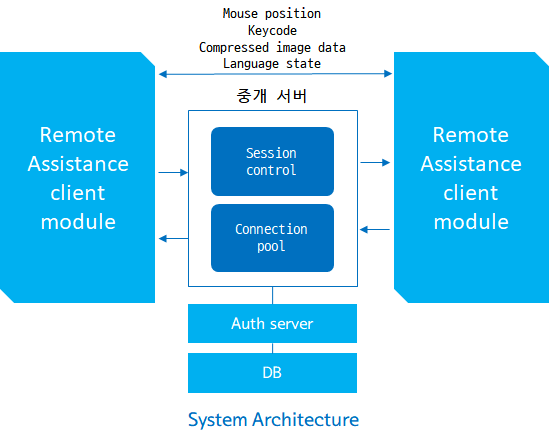 Mouse position
Keycode
Compressed image data
Language state

Remote Assistance client module

중개 서버

Session control

Connection pool

Remote Assistance client module

Auth server

DB

System Architecture